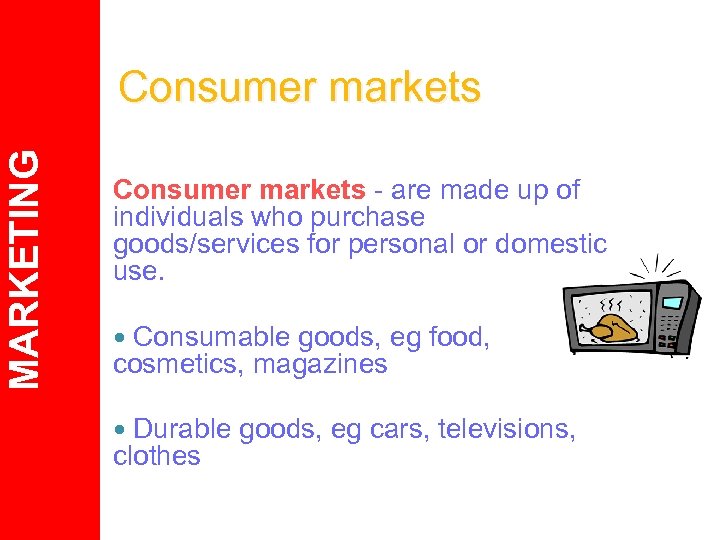 MARKETING

Consumer markets

Consumer markets - are made up of individuals who purchase goods/services for personal or domestic use.

• Consumable goods, eg food, cosmetics, magazines

• Durable goods, eg cars, televisions, clothes